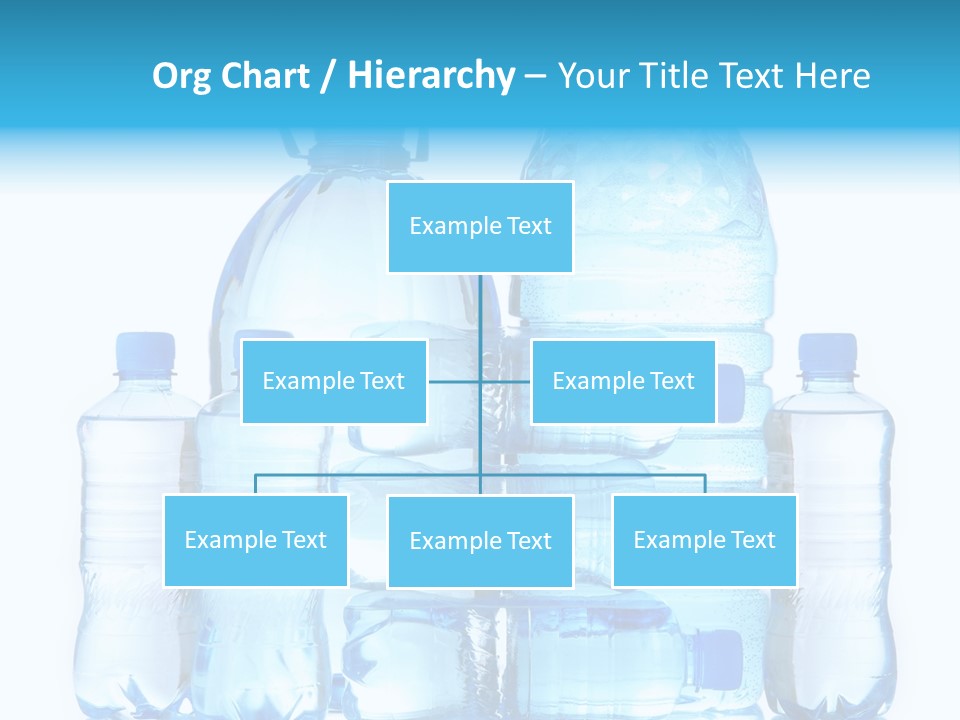 Org Chart / Hierarchy – Your Title Text Here

Example Text

Example Text

Example Text

Example Text

Example Text

Example Text